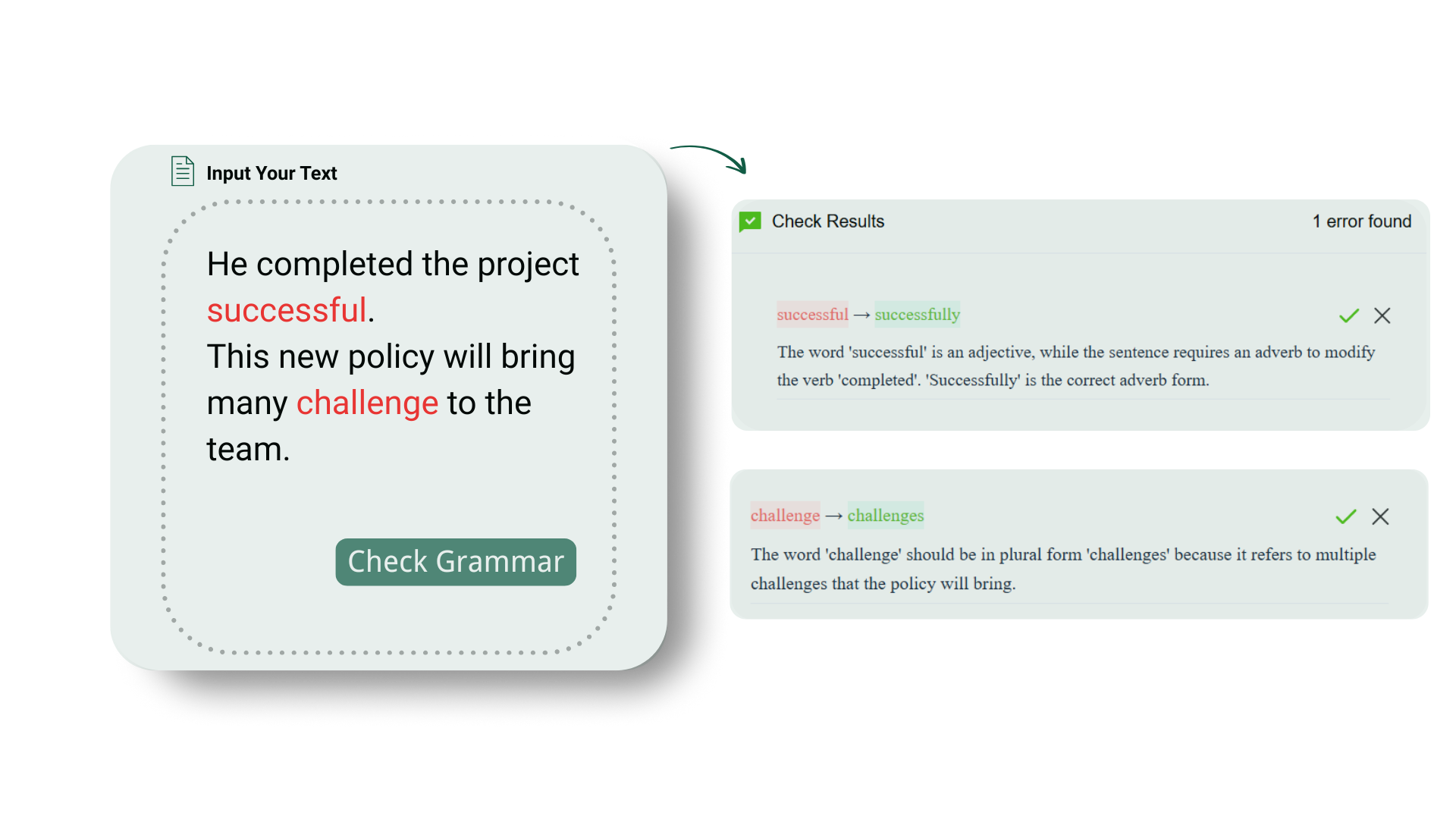 Input Your Text

He completed the project successful.
This new policy will bring many challenge to the team.

Check Grammar

Check Results

1 error found

successful → successfully

The word 'successful' is an adjective, while the sentence requires an adverb to modify the verb 'completed'. 'Successfully' is the correct adverb form.

challenge → challenges

The word 'challenge' should be in plural form 'challenges' because it refers to multiple challenges that the policy will bring.